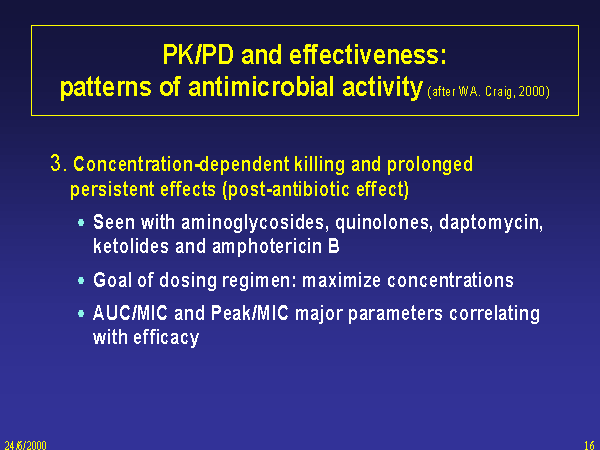 PK/PD and effectiveness: patterns of antimicrobial activity (after WA. Craig, 2000)

3. Concentration-dependent killing and prolonged persistent effects (post-antibiotic effect)

• Seen with aminoglycosides, quinolones, daptomycin, ketolides and amphotericin B

• Goal of dosing regimen: maximize concentrations

• AUC/MIC and Peak/MIC major parameters correlating with efficacy

24/6/2000

16